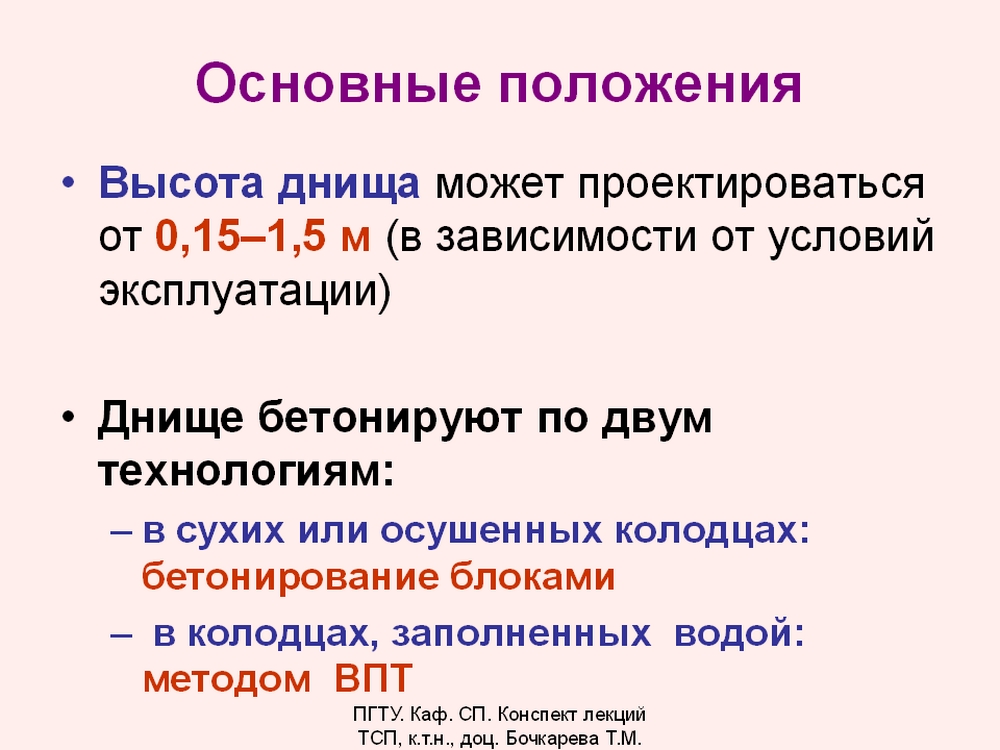 Основные положения

• Высота днища может проектироваться от 0,15–1,5 м (в зависимости от условий эксплуатации)

• Днище бетонируют по двум технологиям:
– в сухих или осушенных колодцах: бетонирование блоками
– в колодцах, заполненных водой: методом ВПТ

ПГТУ. Каф. СП. Конспект лекций
ТСП, к.т.н., доц. Бочкарева Т.М.